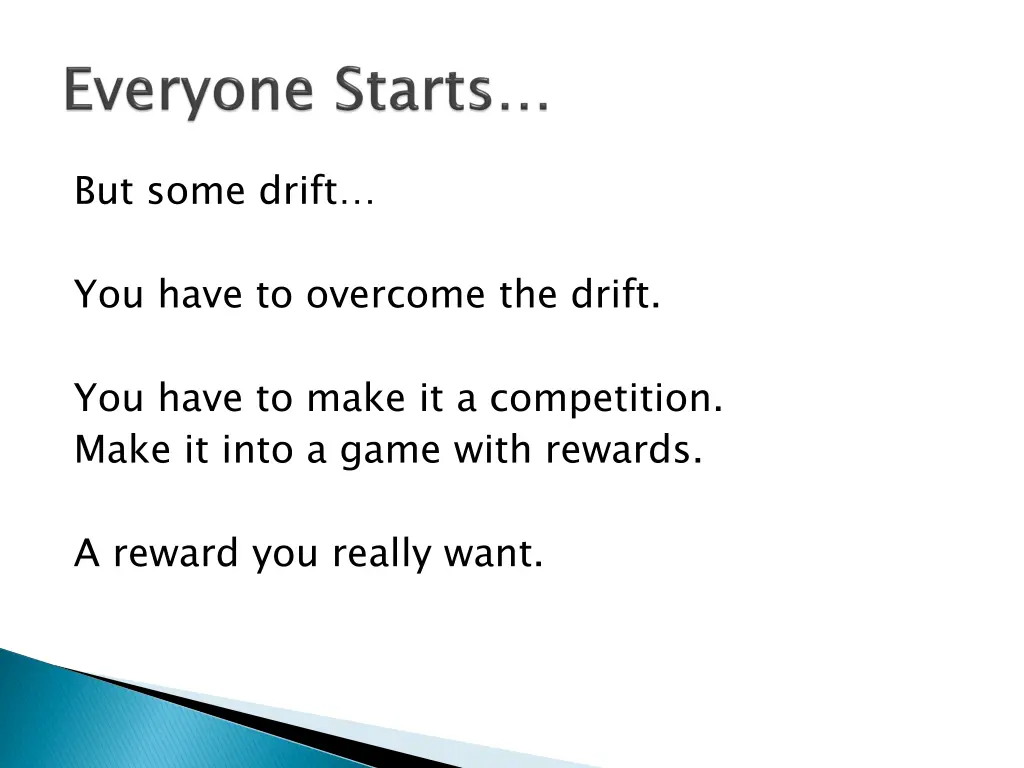 Everyone Starts…

But some drift…

You have to overcome the drift.

You have to make it a competition.
Make it into a game with rewards.

A reward you really want.